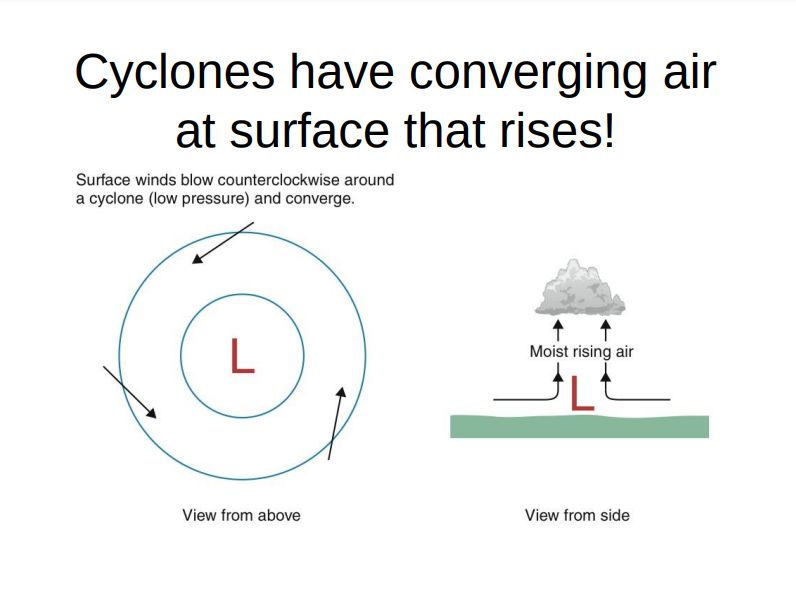 Cyclones have converging air at surface that rises!

Surface winds blow counterclockwise around a cyclone (low pressure) and converge.

L

View from above

Moist rising air

L

View from side